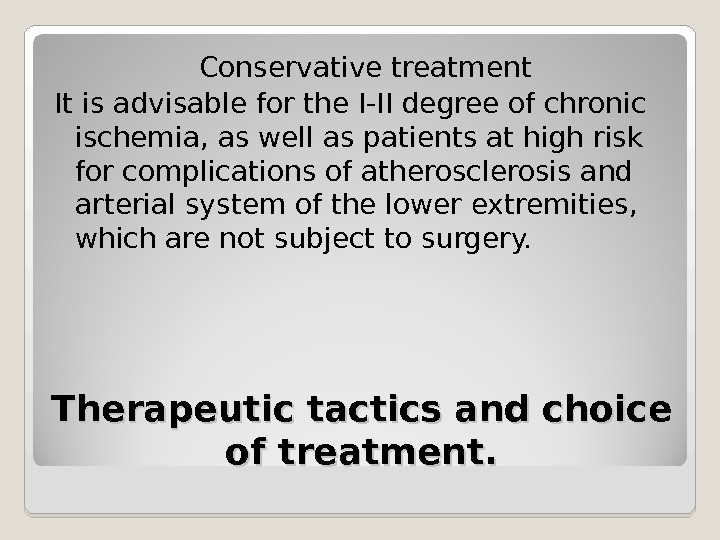 Conservative treatment

It is advisable for the I-II degree of chronic ischemia, as well as patients at high risk for complications of atherosclerosis and arterial system of the lower extremities, which are not subject to surgery.

Therapeutic tactics and choice of treatment.